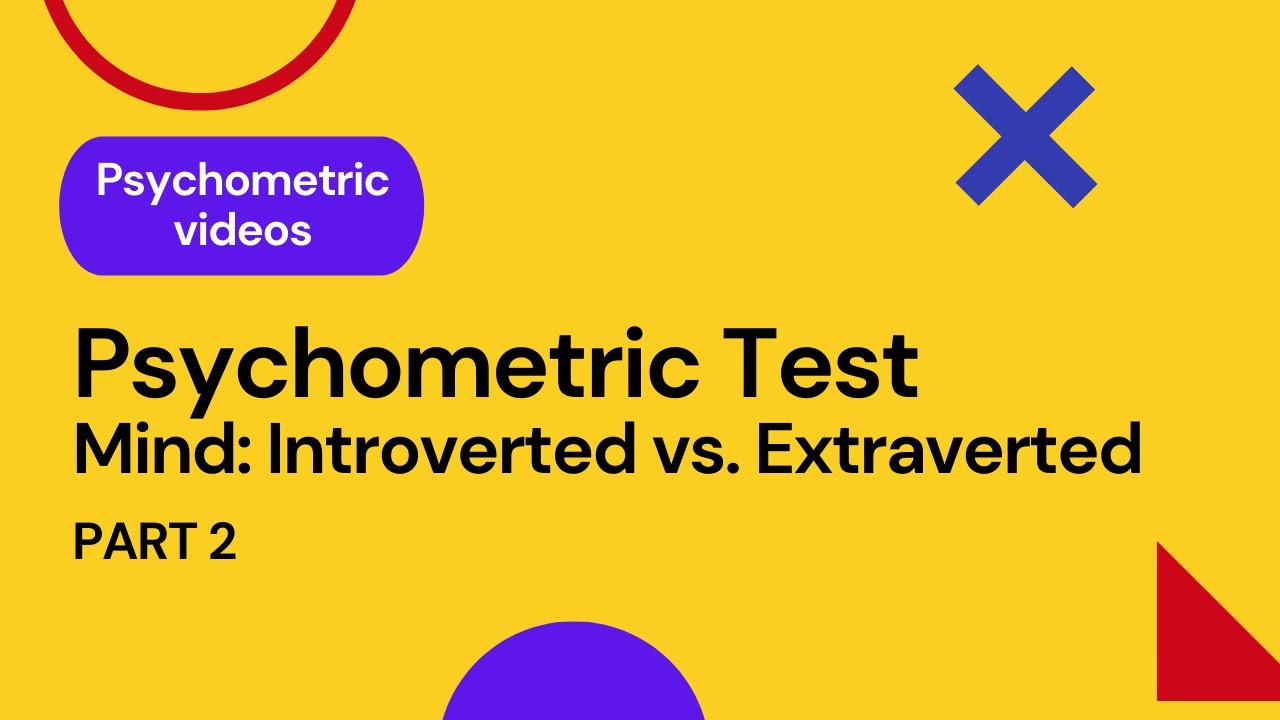 Psychometric videos

Psychometric Test
Mind: Introverted vs. Extraverted

PART 2